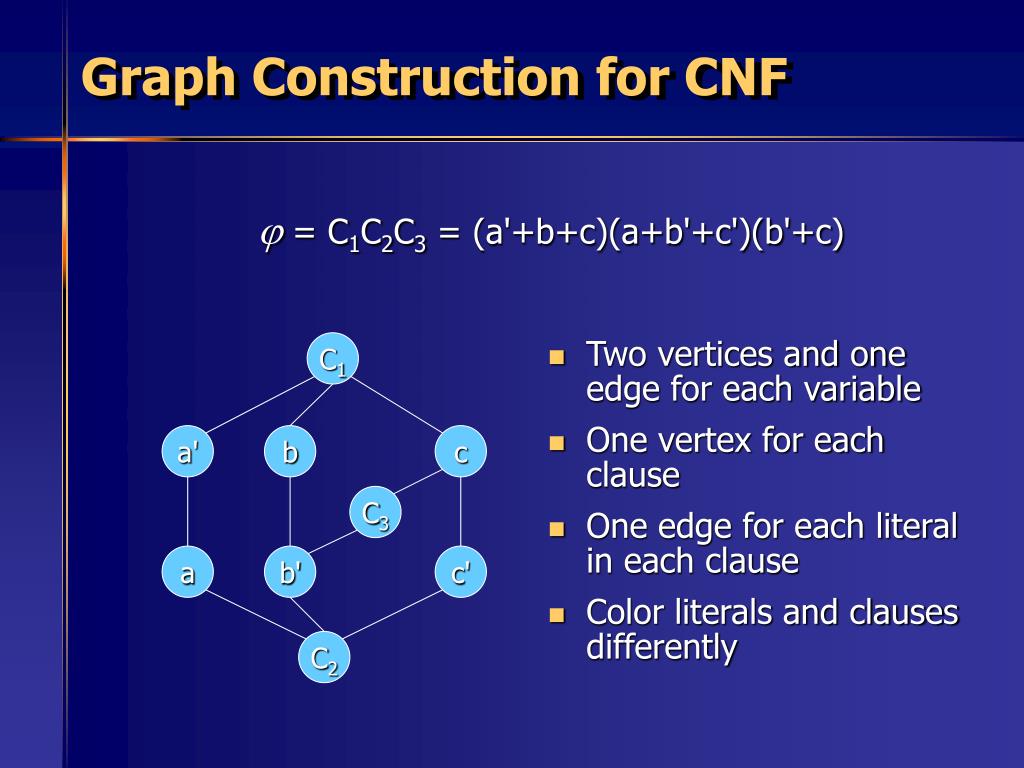 Graph Construction for CNF

$\varphi = C_1C_2C_3 = (a'+b+c)(a+b'+c')(b'+c)$

$C_1$

a'

b

c

$C_3$

a

b'

c'

$C_2$

- Two vertices and one edge for each variable
- One vertex for each clause
- One edge for each literal in each clause
- Color literals and clauses differently